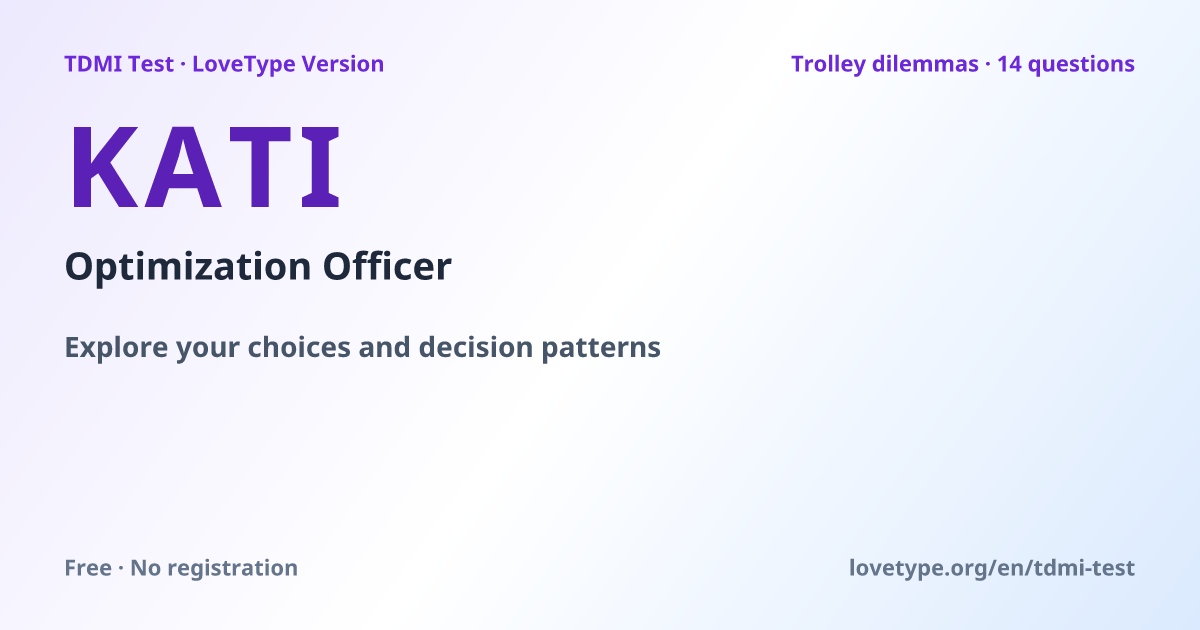 TDMI Test · LoveType Version

Trolley dilemmas · 14 questions

KATI

Optimization Officer

Explore your choices and decision patterns

Free · No registration

lovetype.org/en/tdmi-test